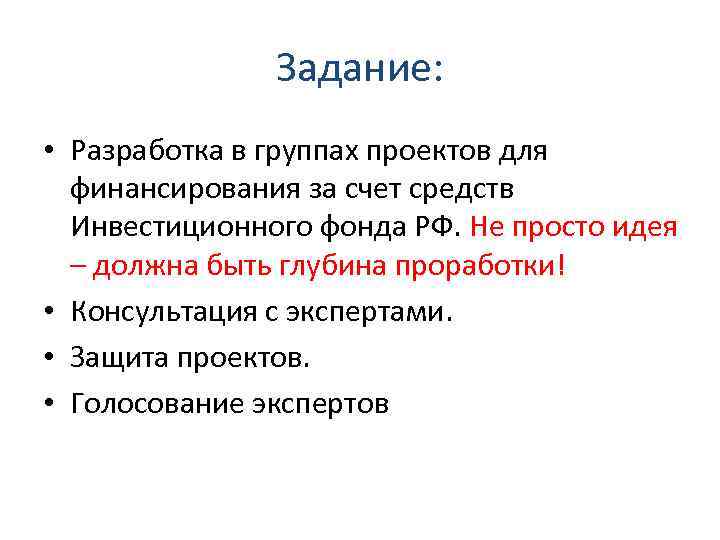 Задание:

• Разработка в группах проектов для финансирования за счет средств Инвестиционного фонда РФ. Не просто идея – должна быть глубина проработки!
• Консультация с экспертами.
• Защита проектов.
• Голосование экспертов